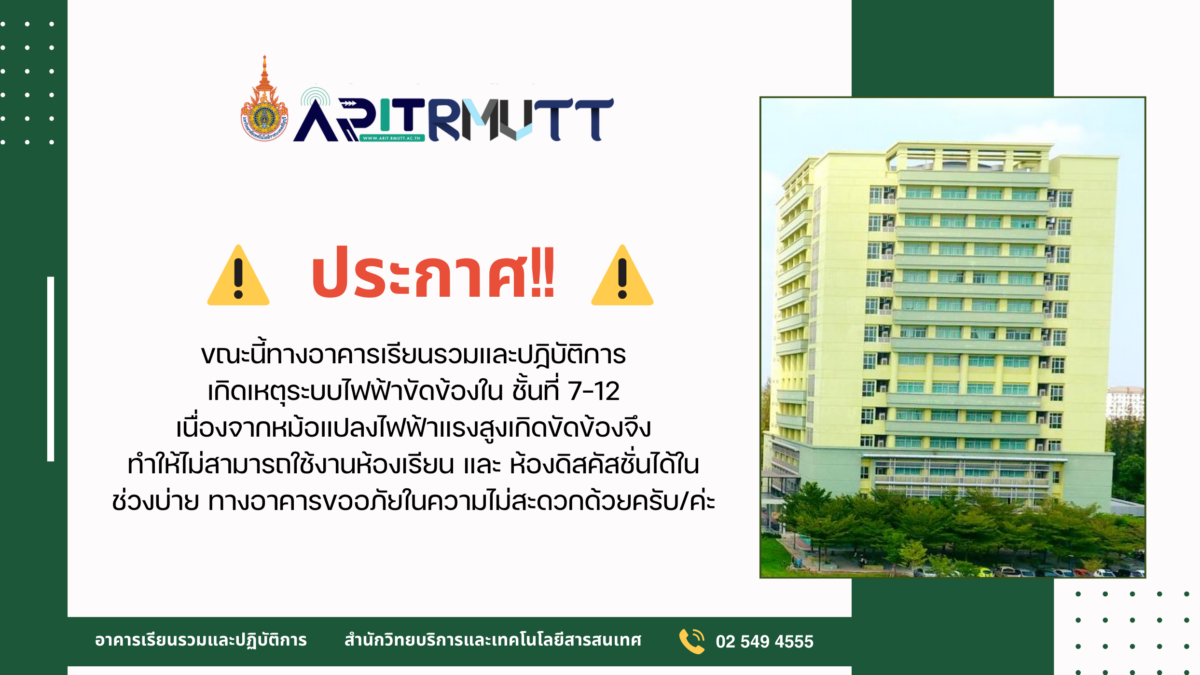 ARITRMUTT
WWW.ARIT.RMUTT.AC.TH

ประกาศ!!

ขณะนี้ทางอาคารเรียนรวมและปฏิบัติการ เกิดเหตุระบบไฟฟ้าขัดข้องใน ชั้นที่ 7-12 เนื่องจากหม้อแปลงไฟฟ้าแรงสูงเกิดขัดข้องจึง ทำให้ไม่สามารถใช้งานห้องเรียน และ ห้องดิสคัสชั่นได้ใน ช่วงบ่าย ทางอาคารขออภัยในความไม่สะดวกด้วยครับ/ค่ะ

อาคารเรียนรวมและปฏิบัติการ สำนักวิทยบริการและเทคโนโลยีสารสนเทศ 02 549 4555